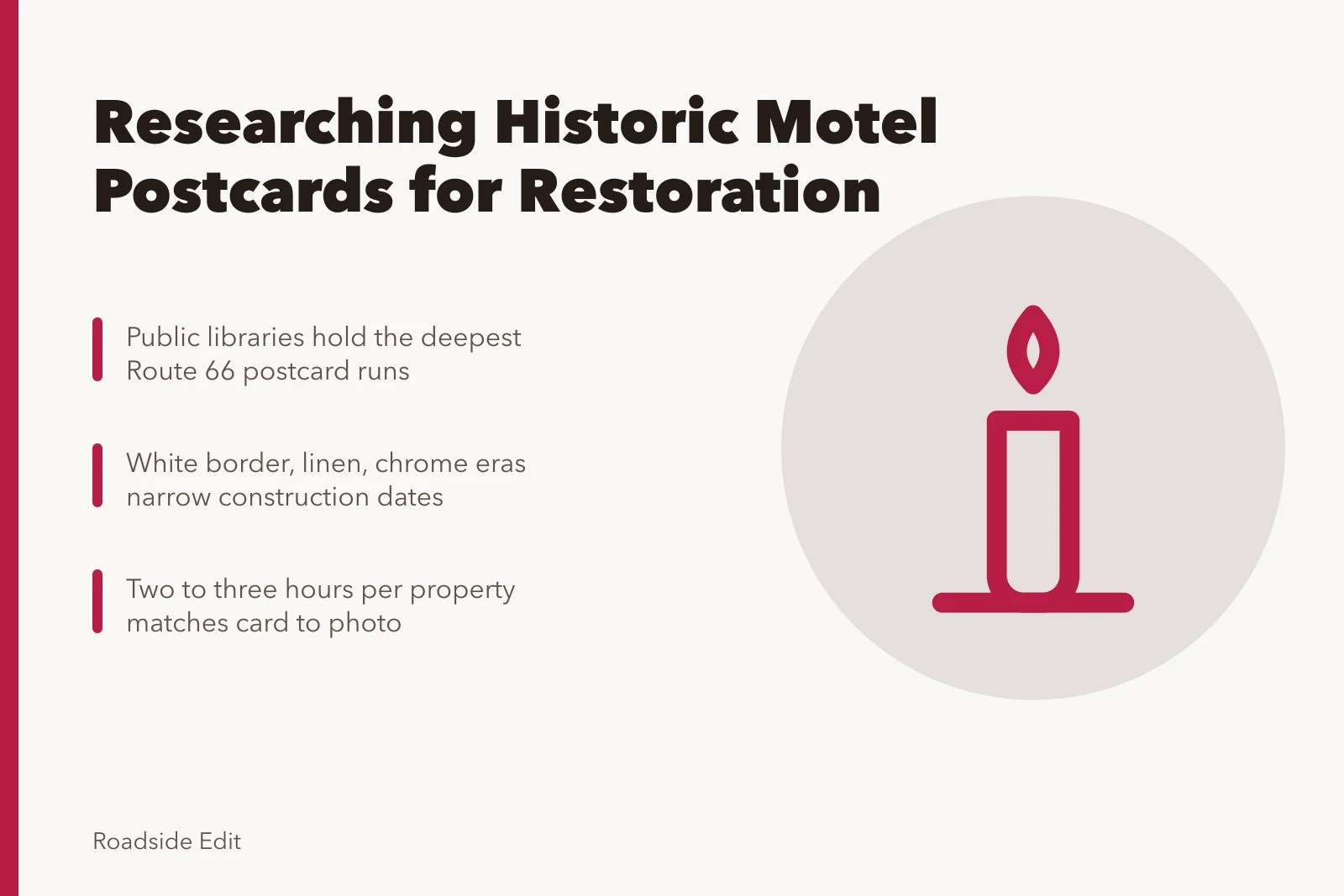 Researching Historic Motel Postcards for Restoration

Public libraries hold the deepest Route 66 postcard runs

White border, linen, chrome eras narrow construction dates

Two to three hours per property matches card to photo

Roadside Edit